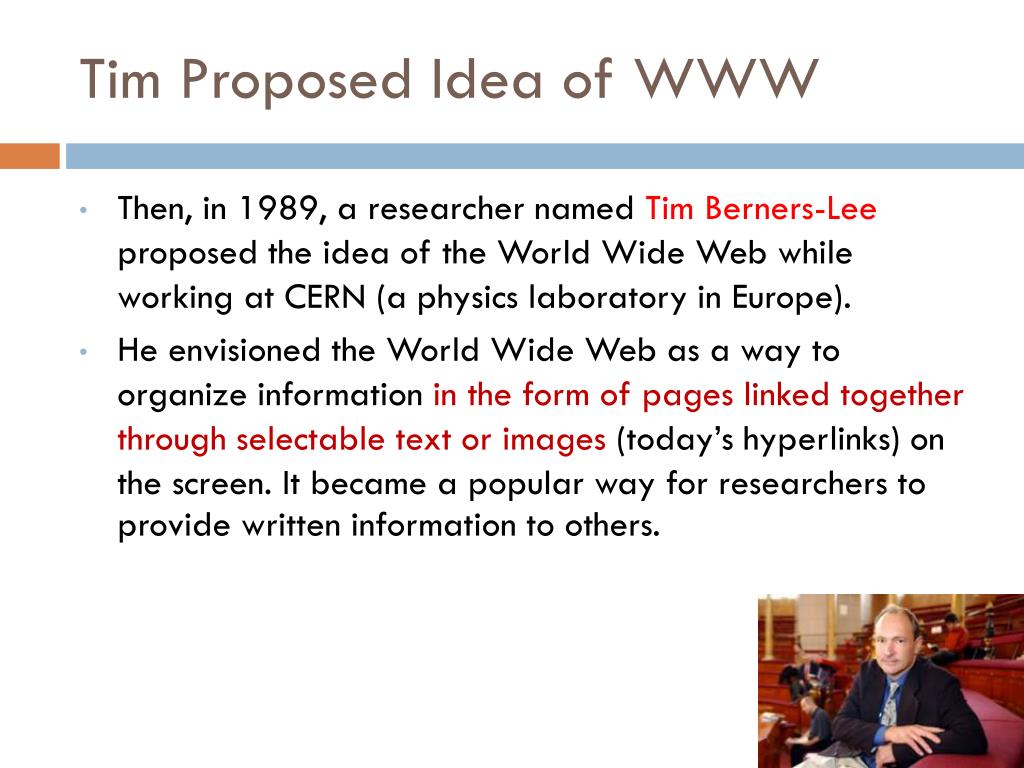 Tim Proposed Idea of WWW

• Then, in 1989, a researcher named Tim Berners-Lee proposed the idea of the World Wide Web while working at CERN (a physics laboratory in Europe).

• He envisioned the World Wide Web as a way to organize information in the form of pages linked together through selectable text or images (today's hyperlinks) on the screen. It became a popular way for researchers to provide written information to others.